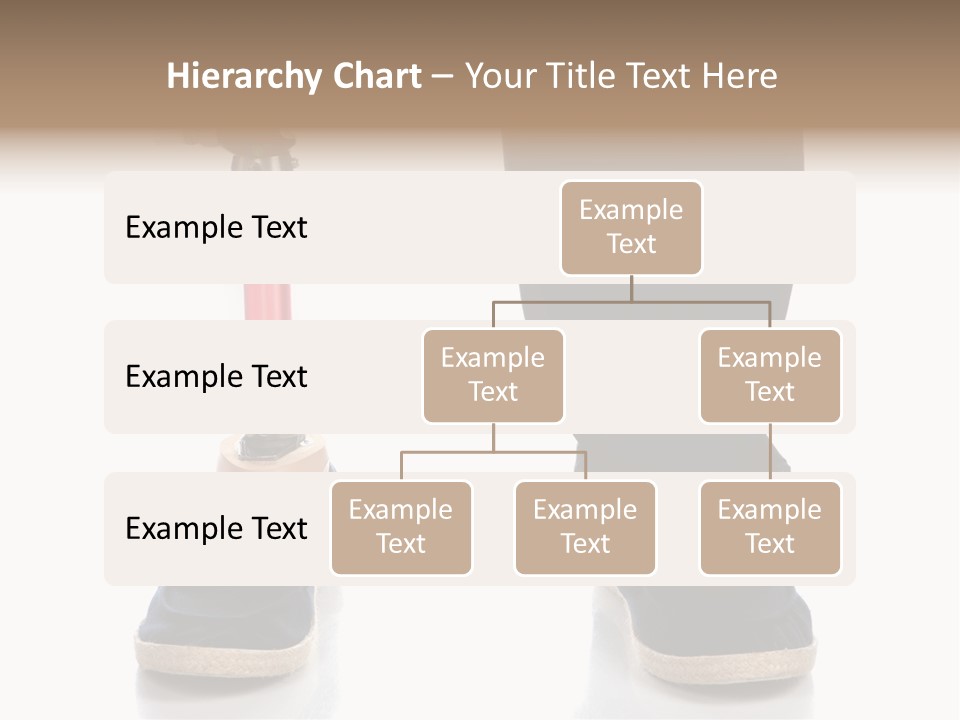 Hierarchy Chart – Your Title Text Here

Example Text

Example Text

Example Text

Example Text

Example Text

Example Text

Example Text

Example Text

Example Text